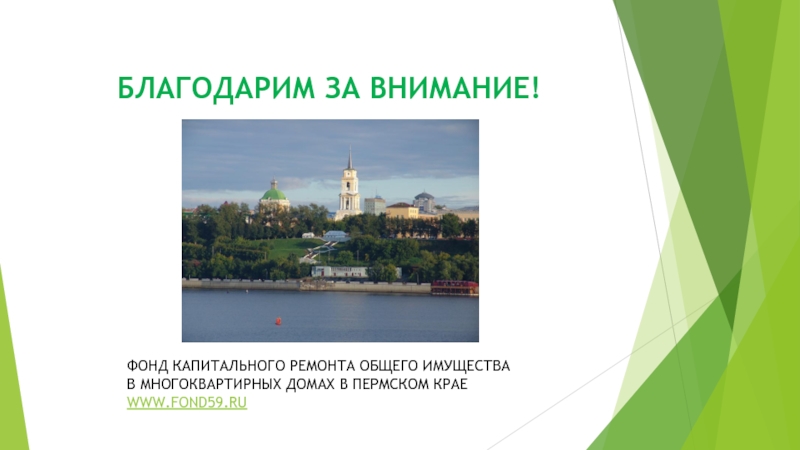 БЛАГОДАРИМ ЗА ВНИМАНИЕ!

ФОНД КАПИТАЛЬНОГО РЕМОНТА ОБЩЕГО ИМУЩЕСТВА В МНОГОКВАРТИРНЫХ ДОМАХ В ПЕРМСКОМ КРАЕ
WWW.FOND59.RU